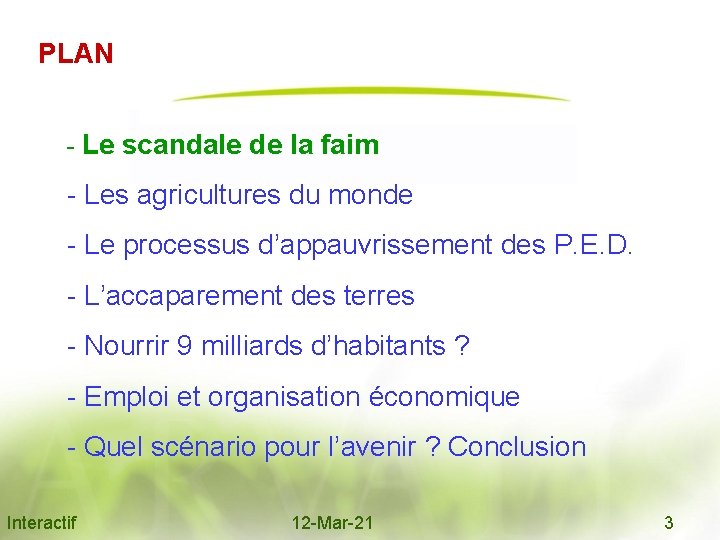 PLAN

- Le scandale de la faim

- Les agricultures du monde

- Le processus d’appauvrissement des P.E.D.

- L’accaparement des terres

- Nourrir 9 milliards d’habitants ?

- Emploi et organisation économique

- Quel scénario pour l’avenir ? Conclusion

Interactif 12-Mar-21 3